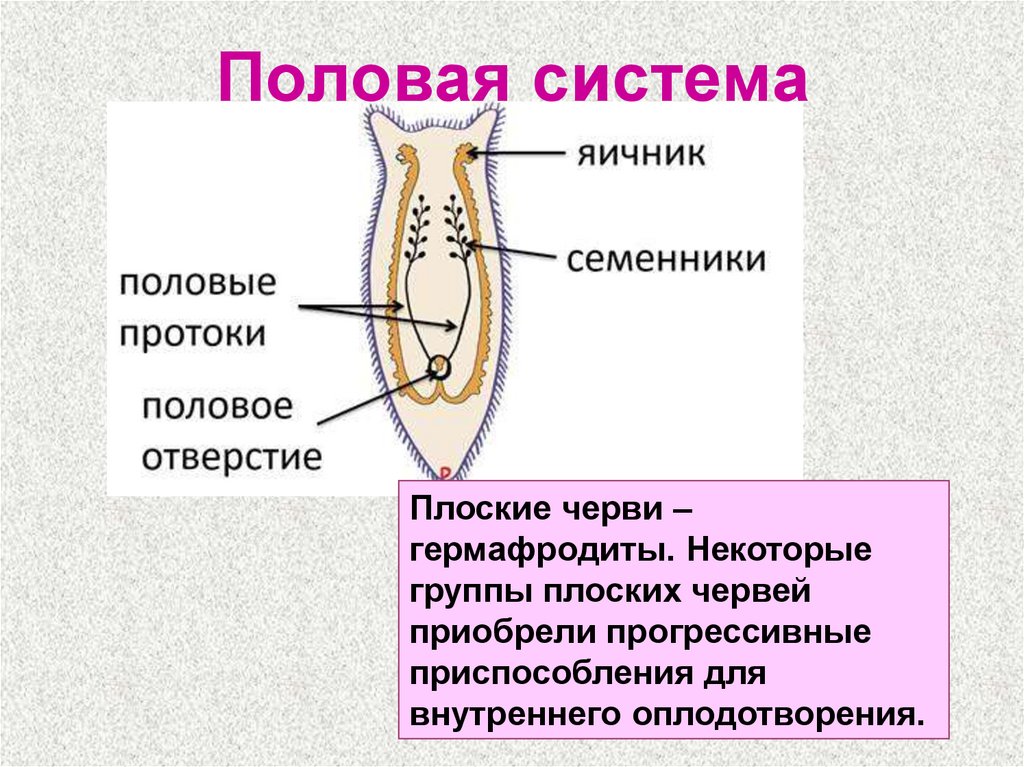 Половая система

яичник

семенники

половые протоки

половое отверстие

Плоские черви – гермафродиты. Некоторые группы плоских червей приобрели прогрессивные приспособления для внутреннего оплодотворения.